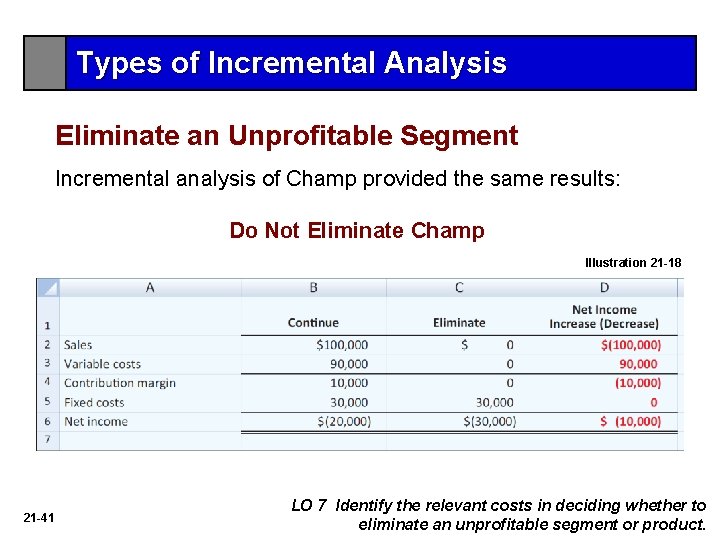 Types of Incremental Analysis

Eliminate an Unprofitable Segment

Incremental analysis of Champ provided the same results:

Do Not Eliminate Champ

Illustration 21-18

|  | A | B | C | D |
|---|---|---|---|---|
| 1 |  | Continue | Eliminate | Net Income Increase (Decrease) |
| 2 | Sales | \$100,000 | \$ 0 | \$(100,000) |
| 3 | Variable costs | 90,000 | 0 | 90,000 |
| 4 | Contribution margin | 10,000 | 0 | (10,000) |
| 5 | Fixed costs | 30,000 | 30,000 | 0 |
| 6 | Net income | \$(20,000) | \$(30,000) | \$ (10,000) |
| 7 |  |  |  |  |

21-41

LO 7 Identify the relevant costs in deciding whether to eliminate an unprofitable segment or product.